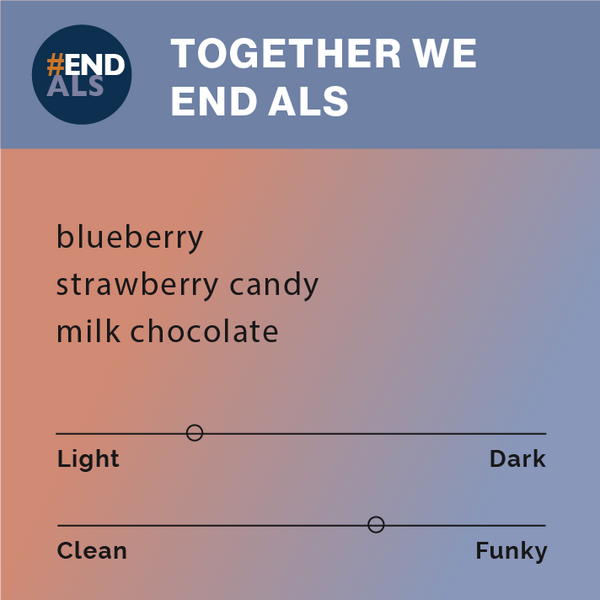 #END
ALS

TOGETHER WE END ALS

blueberry
strawberry candy
milk chocolate

Light Dark

Clean Funky